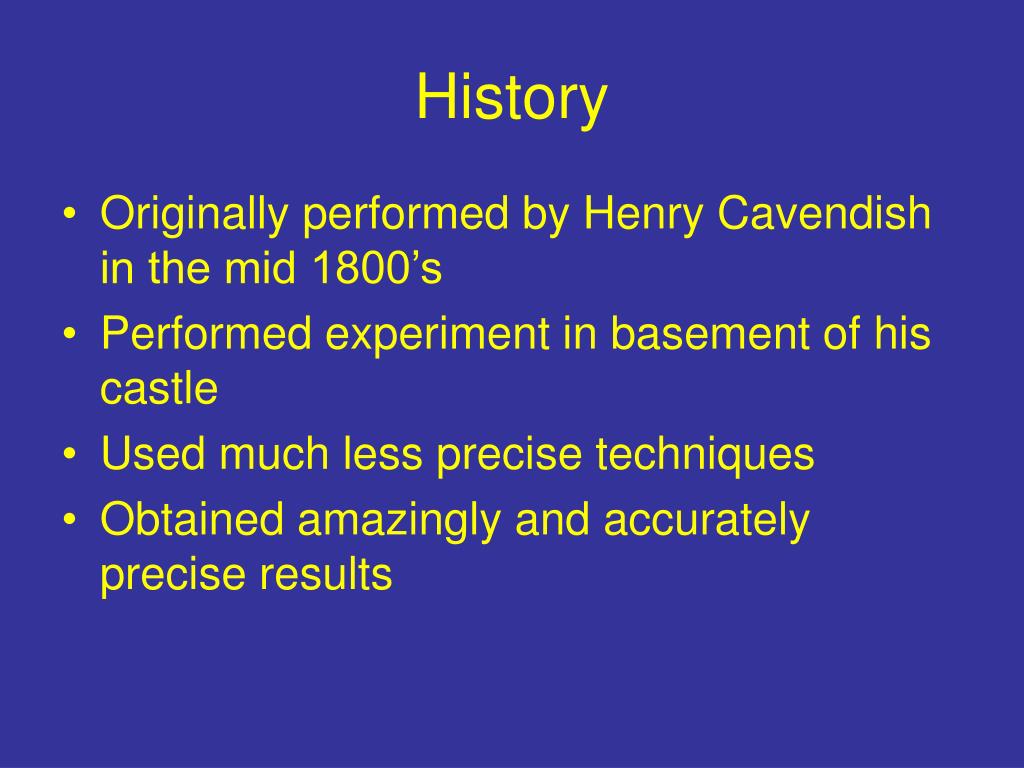 History

• Originally performed by Henry Cavendish in the mid 1800’s
• Performed experiment in basement of his castle
• Used much less precise techniques
• Obtained amazingly and accurately precise results